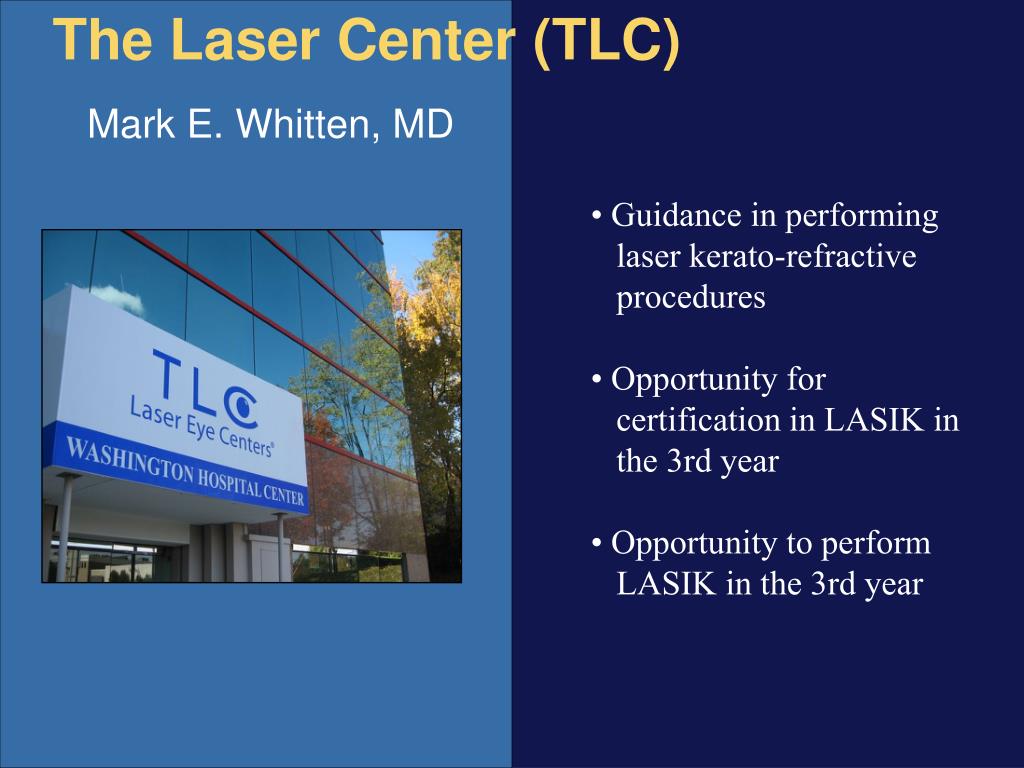 The Laser Center (TLC)

Mark E. Whitten, MD

TLC
Laser Eye Centers®
WASHINGTON HOSPITAL CENTER

• Guidance in performing laser kerato-refractive procedures

• Opportunity for certification in LASIK in the 3rd year

• Opportunity to perform LASIK in the 3rd year